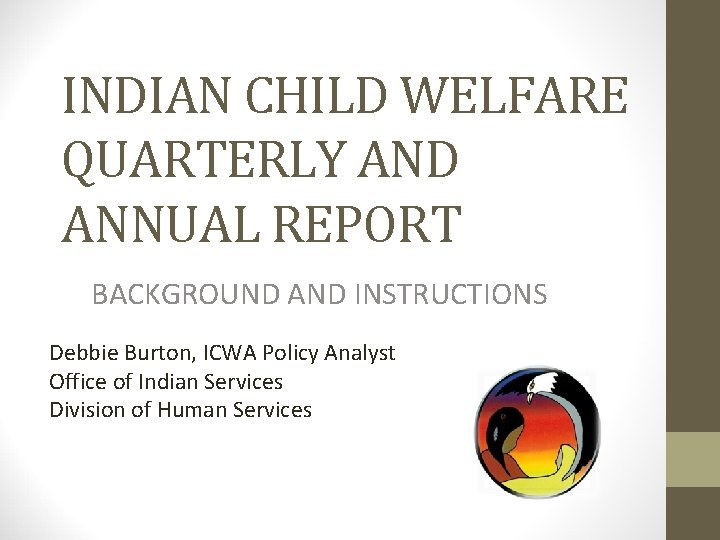 INDIAN CHILD WELFARE QUARTERLY AND ANNUAL REPORT

BACKGROUND AND INSTRUCTIONS

Debbie Burton, ICWA Policy Analyst
Office of Indian Services
Division of Human Services